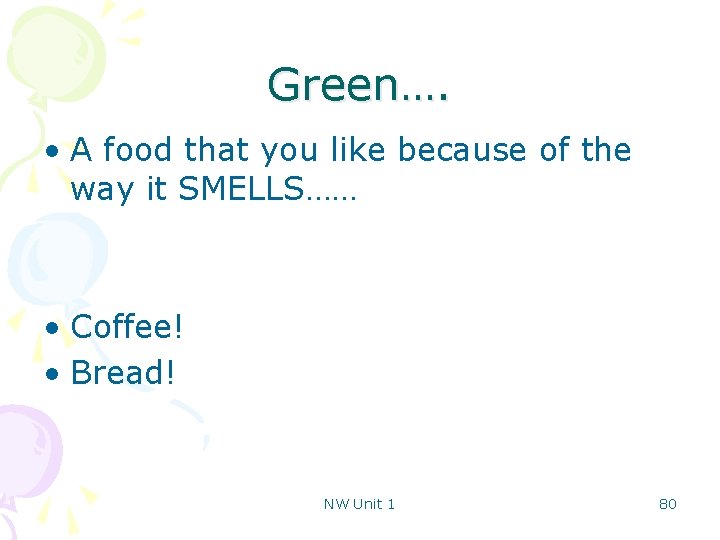 Green….

• A food that you like because of the way it SMELLS……

• Coffee!
• Bread!

NW Unit 1

80